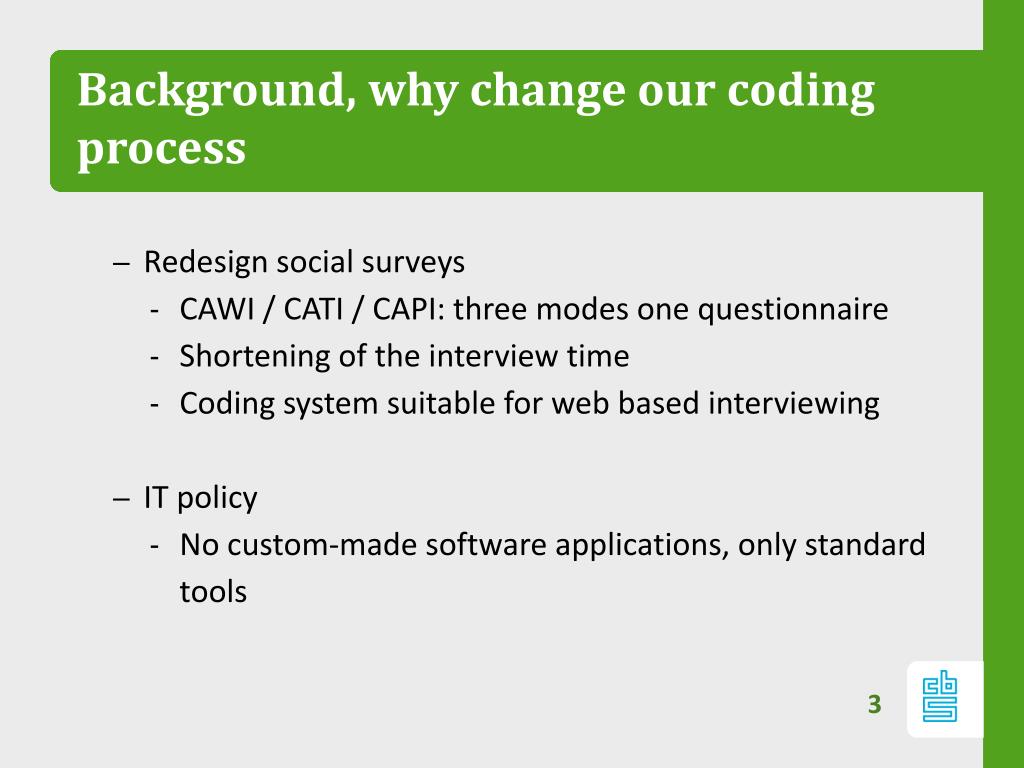 Background, why change our coding process

– Redesign social surveys
- CAWI / CATI / CAPI: three modes one questionnaire
- Shortening of the interview time
- Coding system suitable for web based interviewing

– IT policy
- No custom-made software applications, only standard tools

3